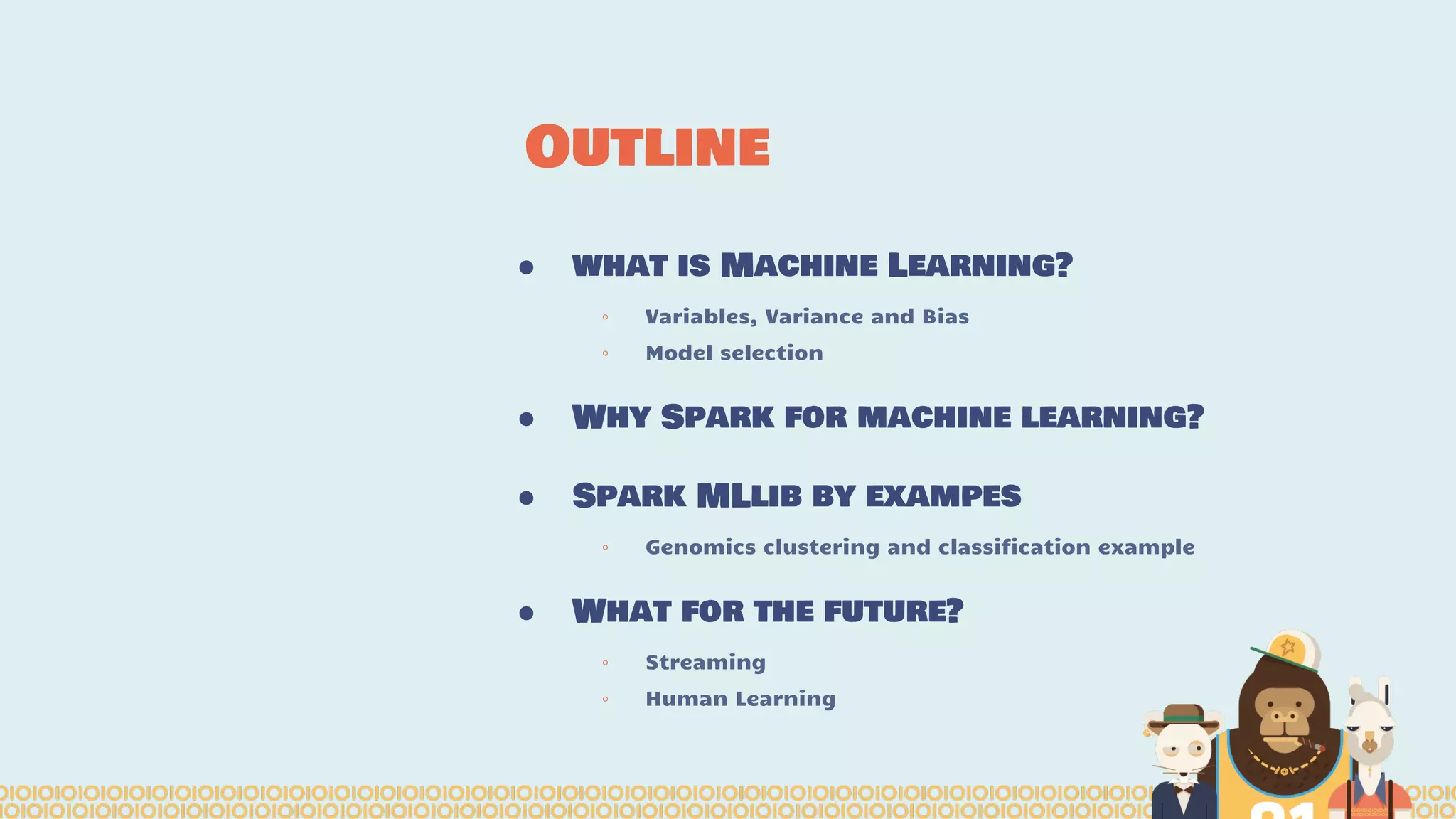 OUTLINE

- WHAT IS MACHINE LEARNING?
  - Variables, Variance and Bias
  - Model selection
- WHY SPARK FOR MACHINE LEARNING?
- SPARK MLLIB BY EXAMPES
  - Genomics clustering and classification example
- WHAT FOR THE FUTURE?
  - Streaming
  - Human Learning